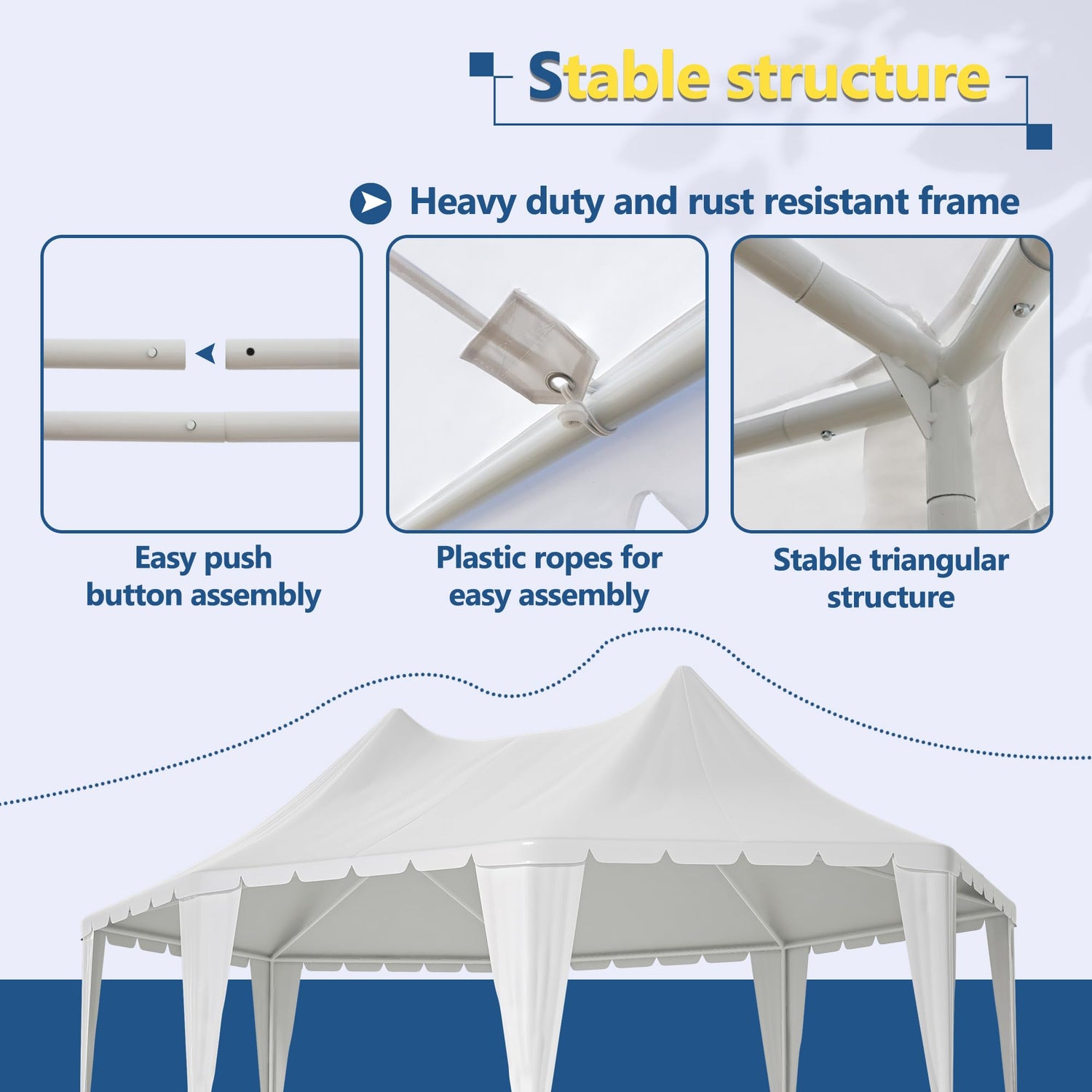 Stable structure

Heavy duty and rust resistant frame

Easy push button assembly

Plastic ropes for easy assembly

Stable triangular structure